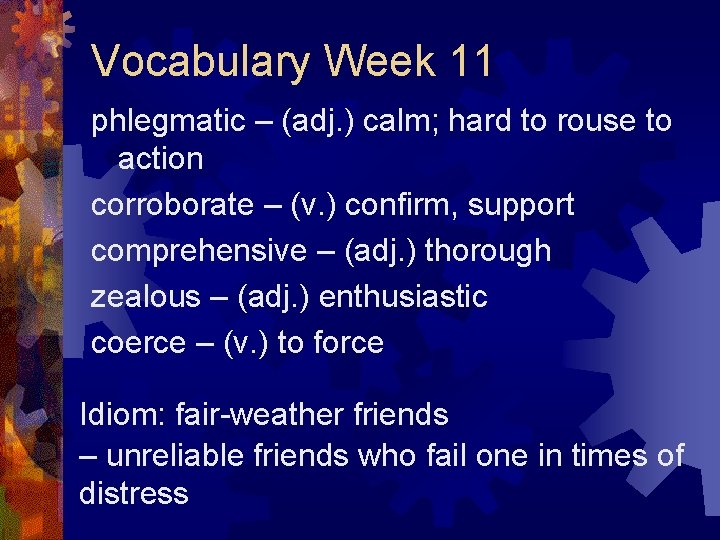 Vocabulary Week 11

phlegmatic – (adj.) calm; hard to rouse to action

corroborate – (v.) confirm, support

comprehensive – (adj.) thorough

zealous – (adj.) enthusiastic

coerce – (v.) to force

Idiom: fair-weather friends
– unreliable friends who fail one in times of distress